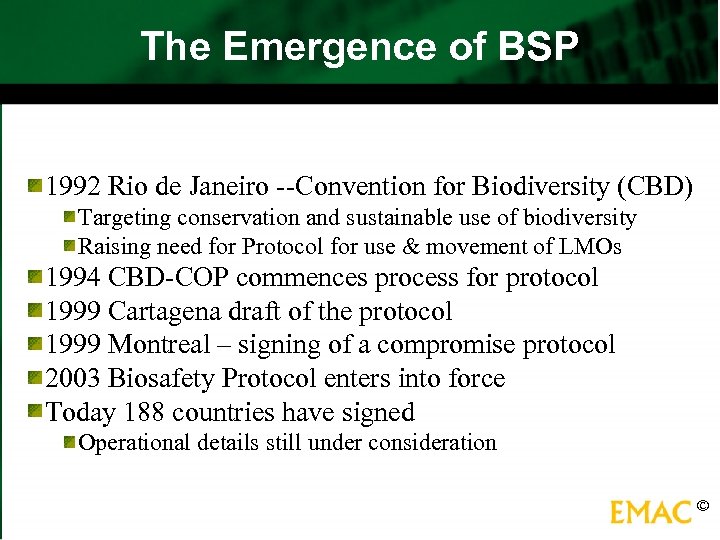 The Emergence of BSP

1992 Rio de Janeiro --Convention for Biodiversity (CBD)
Targeting conservation and sustainable use of biodiversity
Raising need for Protocol for use & movement of LMOs
1994 CBD-COP commences process for protocol
1999 Cartagena draft of the protocol
1999 Montreal – signing of a compromise protocol
2003 Biosafety Protocol enters into force
Today 188 countries have signed
Operational details still under consideration

EMAC ©